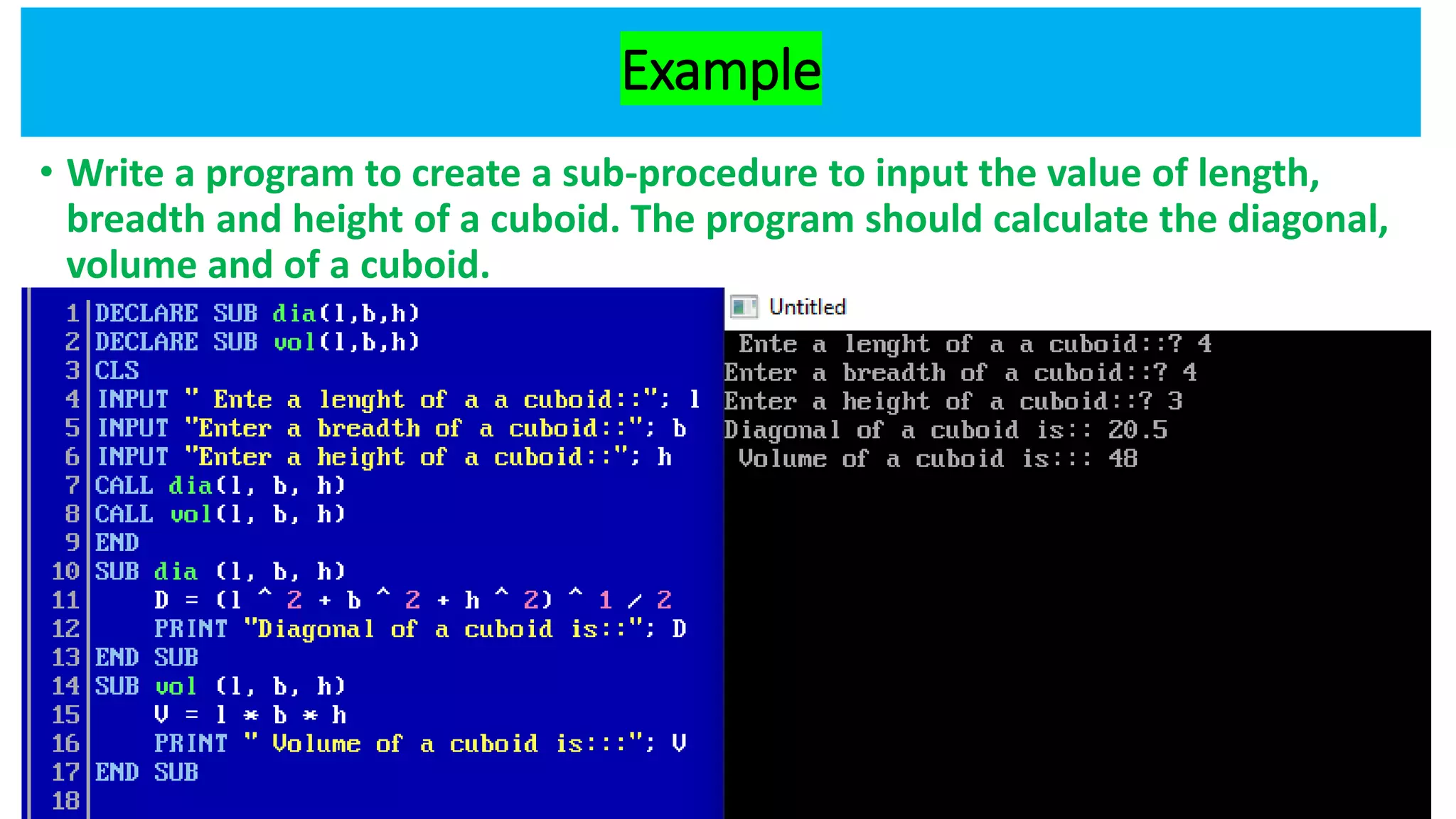 Example

• Write a program to create a sub-procedure to input the value of length, breadth and height of a cuboid. The program should calculate the diagonal, volume and of a cuboid.

1 DECLARE SUB dia(l,b,h)
2 DECLARE SUB vol(l,b,h)
3 CLS
4 INPUT " Ente a lenght of a a cuboid::"; l
5 INPUT "Enter a breadth of a cuboid::"; b
6 INPUT "Enter a height of a cuboid::"; h
7 CALL dia(l, b, h)
8 CALL vol(l, b, h)
9 END
10 SUB dia (l, b, h)
11 D = (l ^ 2 + b ^ 2 + h ^ 2) ^ 1 / 2
12 PRINT "Diagonal of a cuboid is::"; D
13 END SUB
14 SUB vol (l, b, h)
15 V = l * b * h
16 PRINT " Volume of a cuboid is:::"; V
17 END SUB
18

Untitled

Ente a lenght of a a cuboid::? 4
Enter a breadth of a cuboid::? 4
Enter a height of a cuboid::? 3
Diagonal of a cuboid is:: 20.5
Volume of a cuboid is::: 48